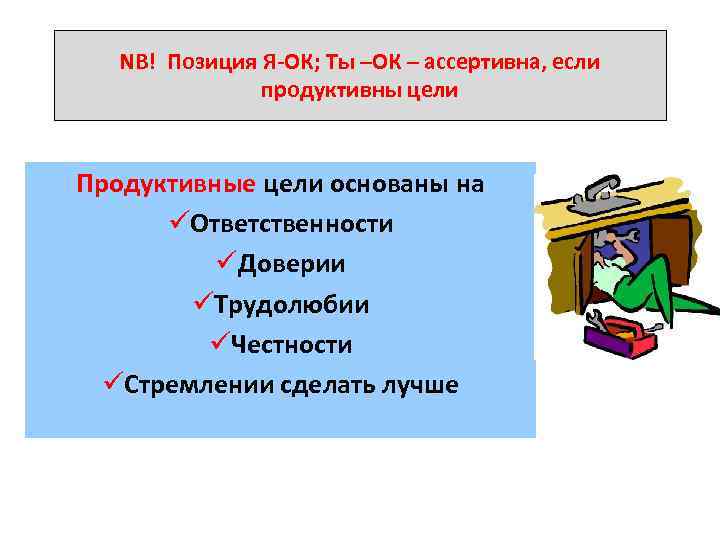 NB! Позиция Я-ОК; Ты –ОК – ассертивна, если продуктивны цели

Продуктивные цели основаны на
✓Ответственности
✓Доверии
✓Трудолюбии
✓Честности
✓Стремлении сделать лучше